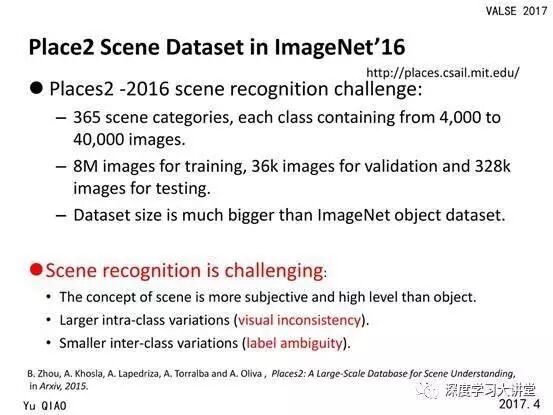 VALSE 2017

Place2 Scene Dataset in ImageNet'16

http://places.csail.mit.edu/

● Places2 -2016 scene recognition challenge:

– 365 scene categories, each class containing from 4,000 to 40,000 images.

– 8M images for training, 36k images for validation and 328k images for testing.

– Dataset size is much bigger than ImageNet object dataset.

● Scene recognition is challenging:

• The concept of scene is more subjective and high level than object.

• Larger intra-class variations (visual inconsistency).

• Smaller inter-class variations (label ambiguity).

B. Zhou, A. Khosla, A. Lapedriza, A. Torralba and A. Oliva , Places2: A Large-Scale Database for Scene Understanding, in Arxiv, 2015.

深度学习大讲堂

Yu QIAO

2017. 4